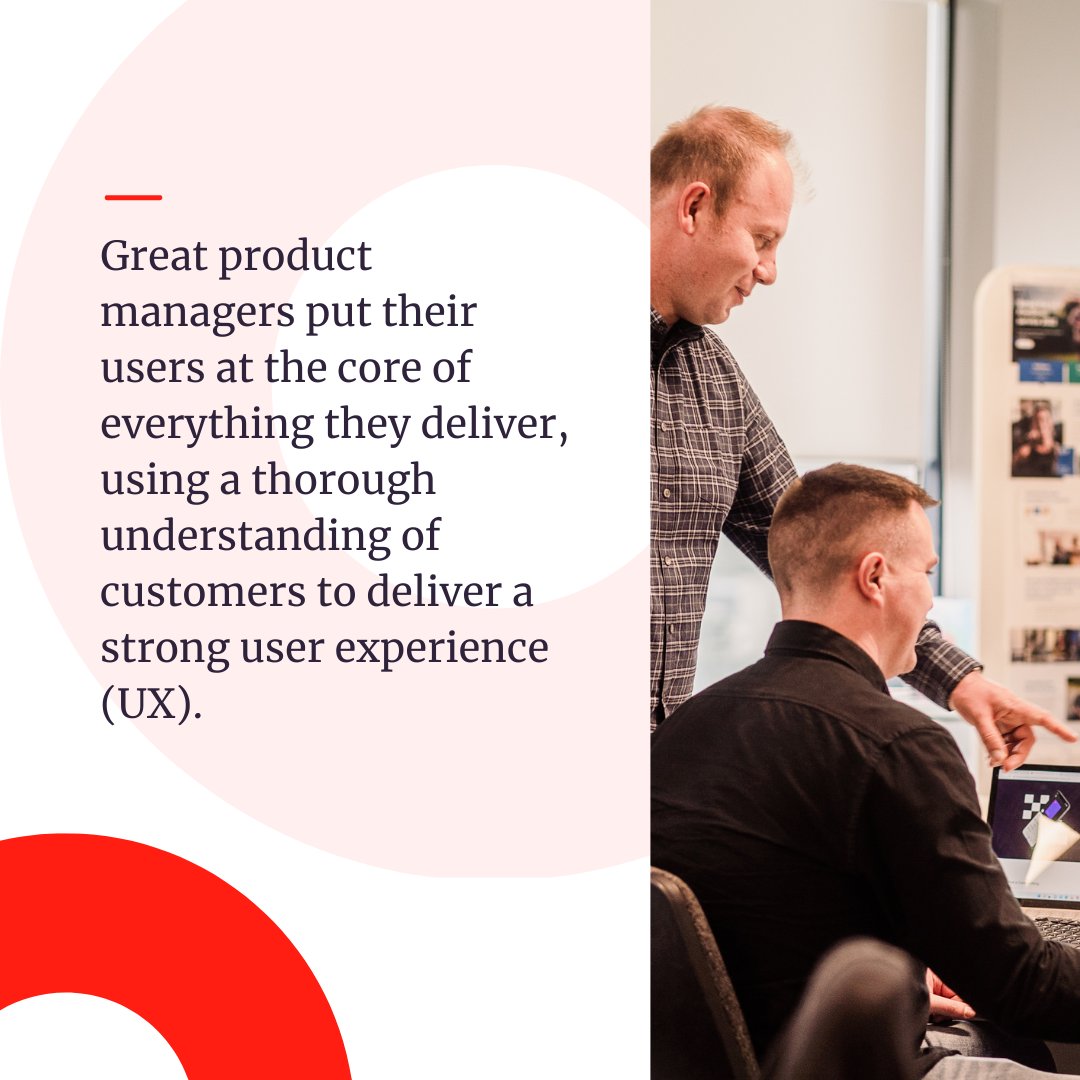 Great product managers put their users at the core of everything they deliver, using a thorough understanding of customers to deliver a strong user experience (UX).